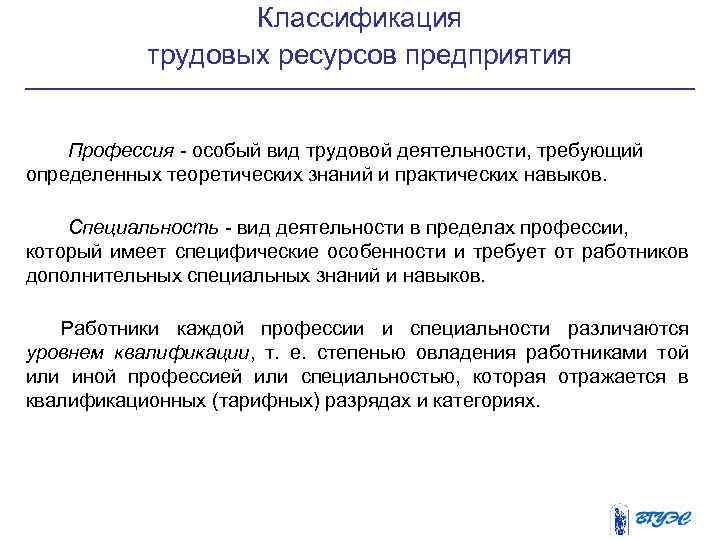 Классификация трудовых ресурсов предприятия

Профессия - особый вид трудовой деятельности, требующий определенных теоретических знаний и практических навыков.

Специальность - вид деятельности в пределах профессии, который имеет специфические особенности и требует от работников дополнительных специальных знаний и навыков.

Работники каждой профессии и специальности различаются уровнем квалификации, т. е. степенью овладения работниками той или иной профессией или специальностью, которая отражается в квалификационных (тарифных) разрядах и категориях.

ВГУЭС